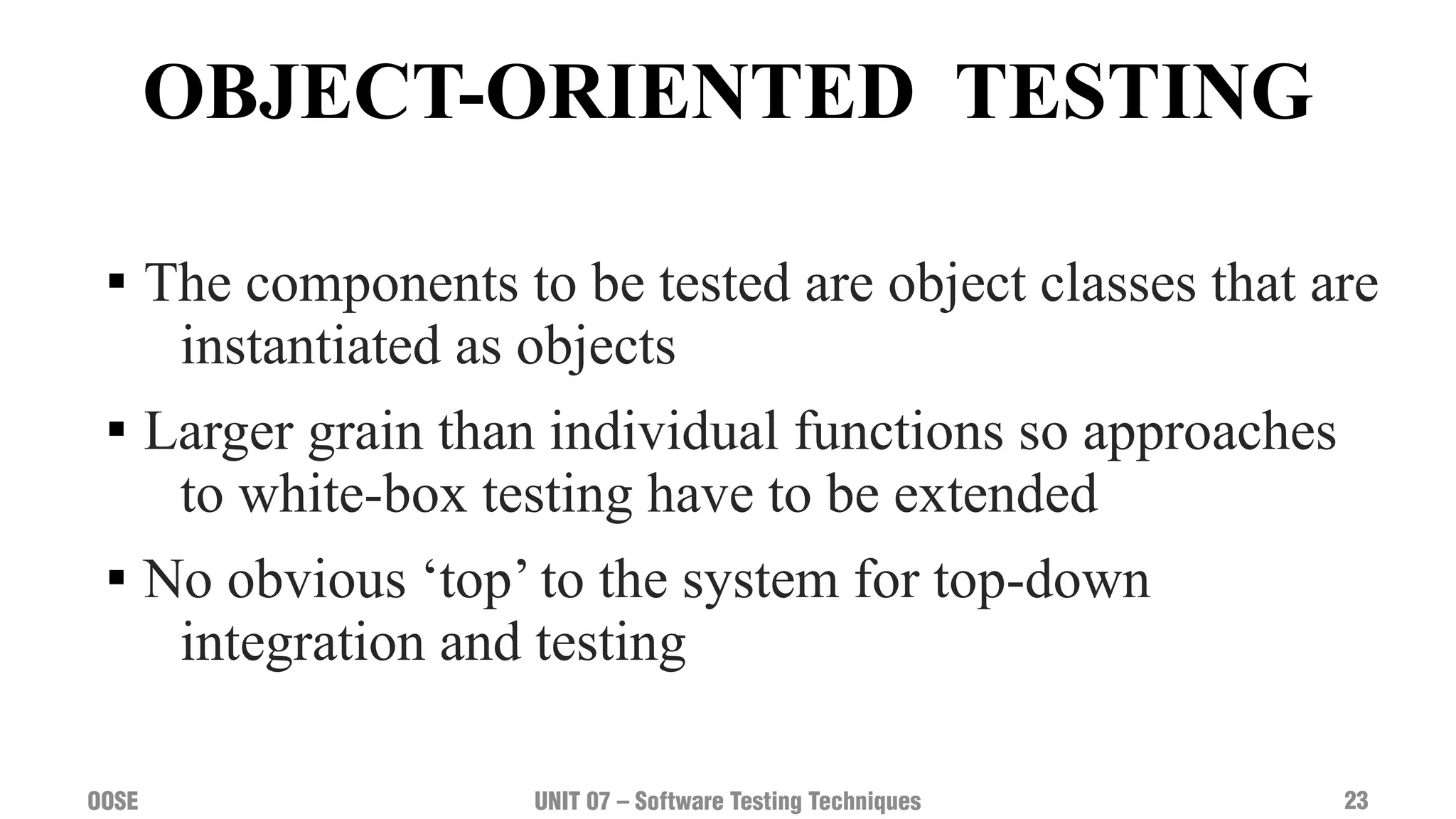 OBJECT-ORIENTED TESTING

▪ The components to be tested are object classes that are instantiated as objects

▪ Larger grain than individual functions so approaches to white-box testing have to be extended

▪ No obvious ‘top’ to the system for top-down integration and testing

OOSE

UNIT 07 – Software Testing Techniques

23